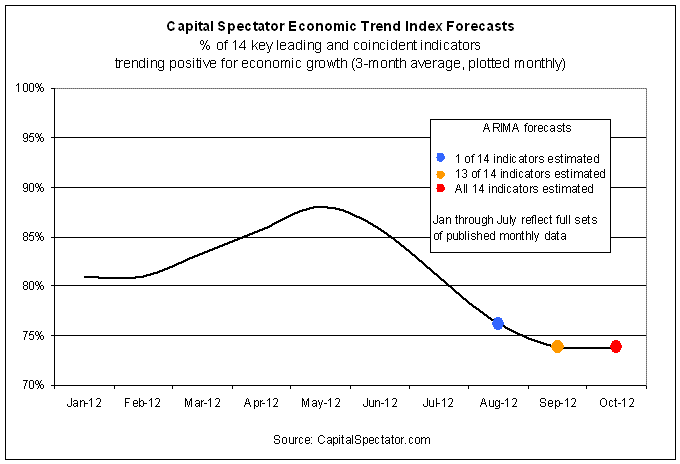 Capital Spectator Economic Trend Index Forecasts
% of 14 key leading and coincident indicators
trending positive for economic growth (3-month average, plotted monthly)

100%
95%
90%
85%
80%
75%
70%

ARIMA forecasts
1 of 14 indicators estimated
13 of 14 indicators estimated
All 14 indicators estimated
Jan through July reflect full sets of published monthly data

Jan-12 Feb-12 Mar-12 Apr-12 May-12 Jun-12 Jul-12 Aug-12 Sep-12 Oct-12

Source: CapitalSpectator.com